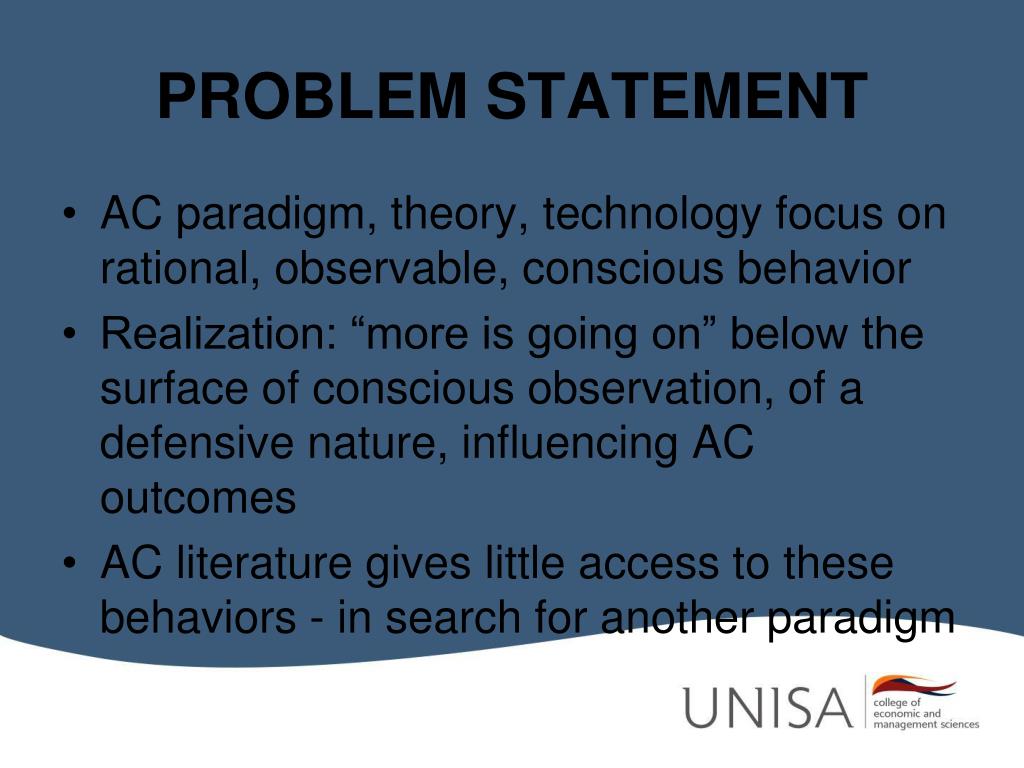 PROBLEM STATEMENT

• AC paradigm, theory, technology focus on rational, observable, conscious behavior

• Realization: “more is going on” below the surface of conscious observation, of a defensive nature, influencing AC outcomes

• AC literature gives little access to these behaviors - in search for another paradigm

UNISA college of economic and management sciences